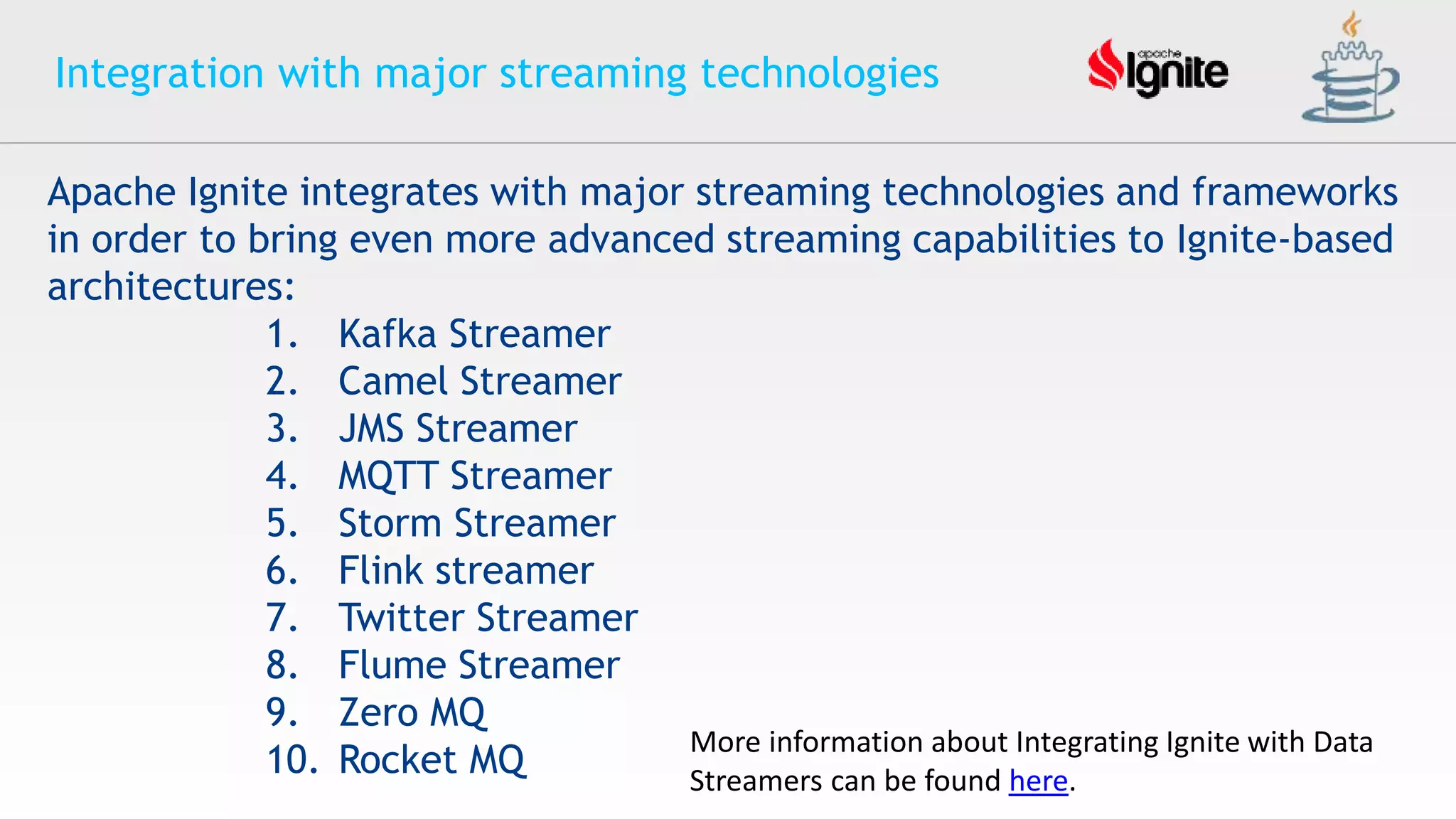 Integration with major streaming technologies

apache Ignite

Apache Ignite integrates with major streaming technologies and frameworks in order to bring even more advanced streaming capabilities to Ignite-based architectures:

1. Kafka Streamer
2. Camel Streamer
3. JMS Streamer
4. MQTT Streamer
5. Storm Streamer
6. Flink streamer
7. Twitter Streamer
8. Flume Streamer
9. Zero MQ
10. Rocket MQ

More information about Integrating Ignite with Data Streamers can be found here.